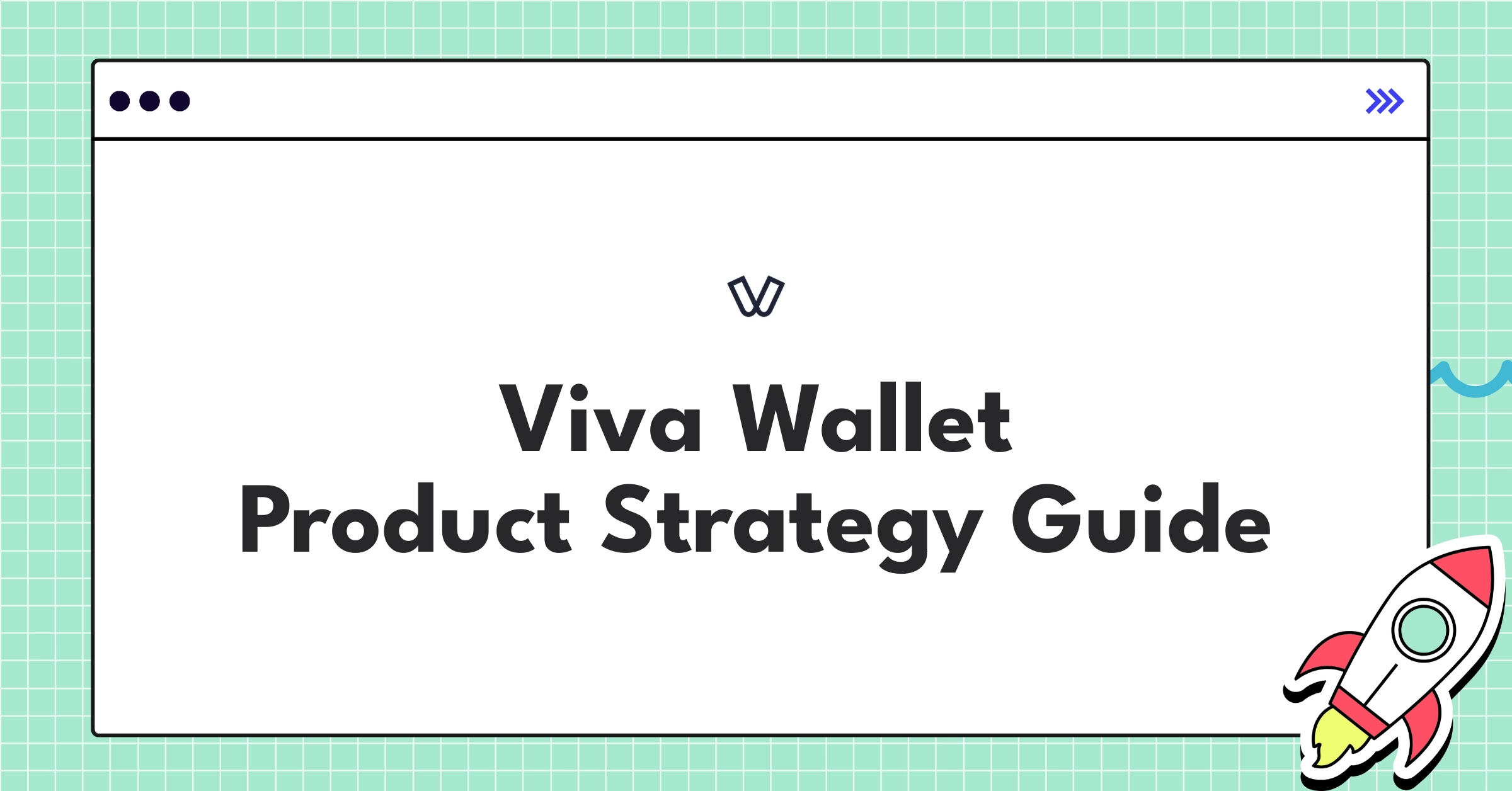 Viva Wallet
Product Strategy Guide